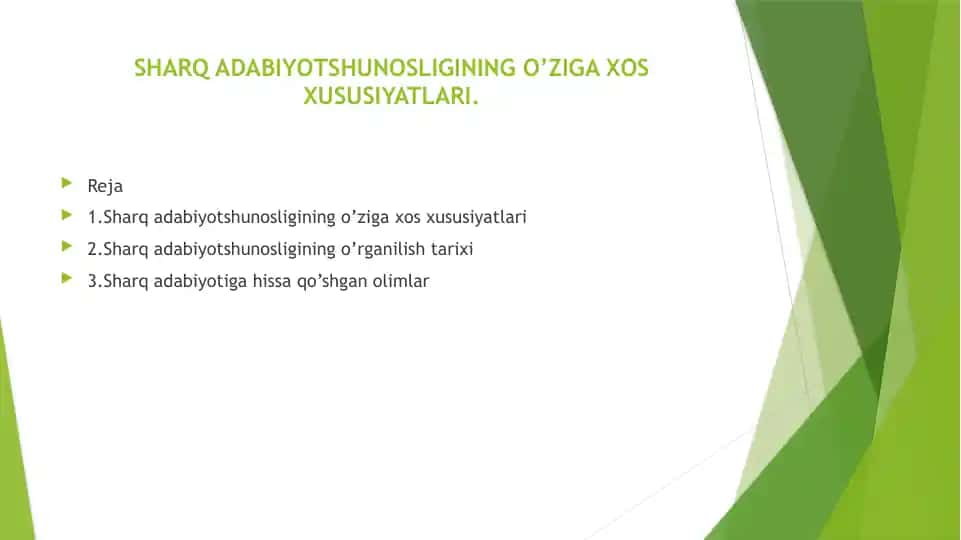 SHARQ ADABIYOTSHUNOSLIGINING O’ZIGA XOS XUSUSIYATLARI.

Reja

1.Sharq adabiyotshunosligining o’ziga xos xususiyatlari

2.Sharq adabiyotshunosligining o’rganilish tarixi

3.Sharq adabiyotiga hissa qo’shgan olimlar